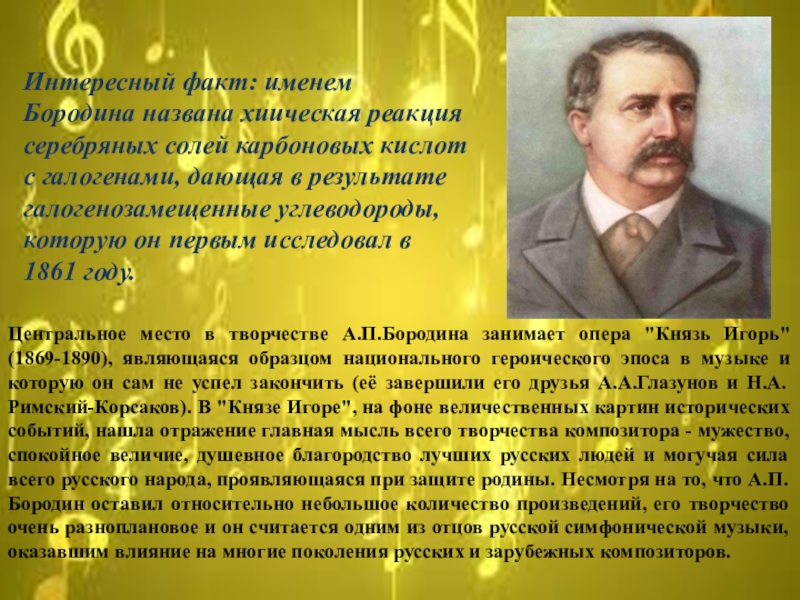 Интересный факт: именем Бородина названа хиическая реакция серебряных солей карбоновых кислот с галогенами, дающая в результате галогенозамещенные углеводороды, которую он первым исследовал в 1861 году.

Центральное место в творчестве А.П.Бородина занимает опера "Князь Игорь" (1869-1890), являющаяся образцом национального героического эпоса в музыке и которую он сам не успел закончить (её завершили его друзья А.А.Глазунов и Н.А. Римский-Корсаков). В "Князе Игоре", на фоне величественных картин исторических событий, нашла отражение главная мысль всего творчества композитора - мужество, спокойное величие, душевное благородство лучших русских людей и могучая сила всего русского народа, проявляющаяся при защите родины. Несмотря на то, что А.П. Бородин оставил относительно небольшое количество произведений, его творчество очень разноплановое и он считается одним из отцов русской симфонической музыки, оказавшим влияние на многие поколения русских и зарубежных композиторов.